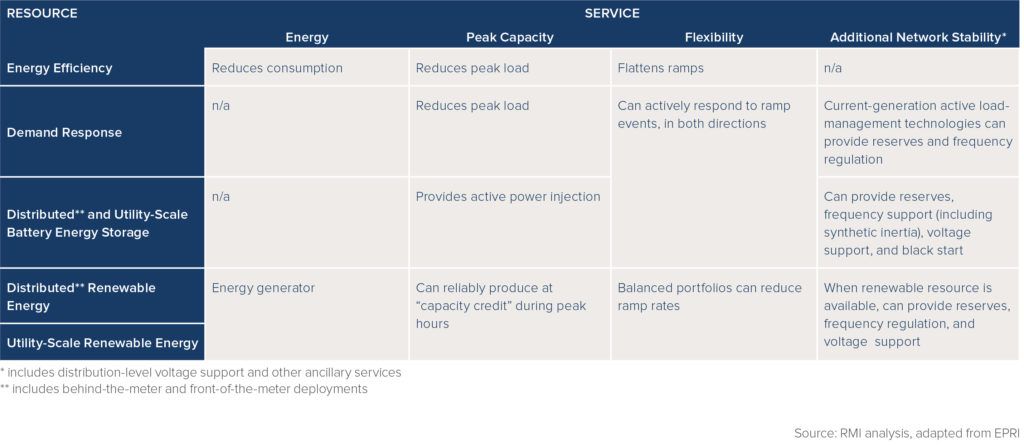 | RESOURCE | SERVICE | | | |
|---|---|---|---|---|
| | Energy | Peak Capacity | Flexibility | Additional Network Stability* |
| Energy Efficiency | Reduces consumption | Reduces peak load | Flattens ramps | n/a |
| Demand Response | n/a | Reduces peak load | Can actively respond to ramp events, in both directions | Current-generation active load-management technologies can provide reserves and frequency regulation |
| Distributed** and Utility-Scale Battery Energy Storage | n/a | Provides active power injection | | Can provide reserves, frequency support (including synthetic inertia), voltage support, and black start |
| Distributed** Renewable Energy | Energy generator | Can reliably produce at "capacity credit" during peak hours | Balanced portfolios can reduce ramp rates | When renewable resource is available, can provide reserves, frequency regulation, and voltage support |
| Utility-Scale Renewable Energy | | | | |

* includes distribution-level voltage support and other ancillary services
** includes behind-the-meter and front-of-the-meter deployments

Source: RMI analysis, adapted from EPRI